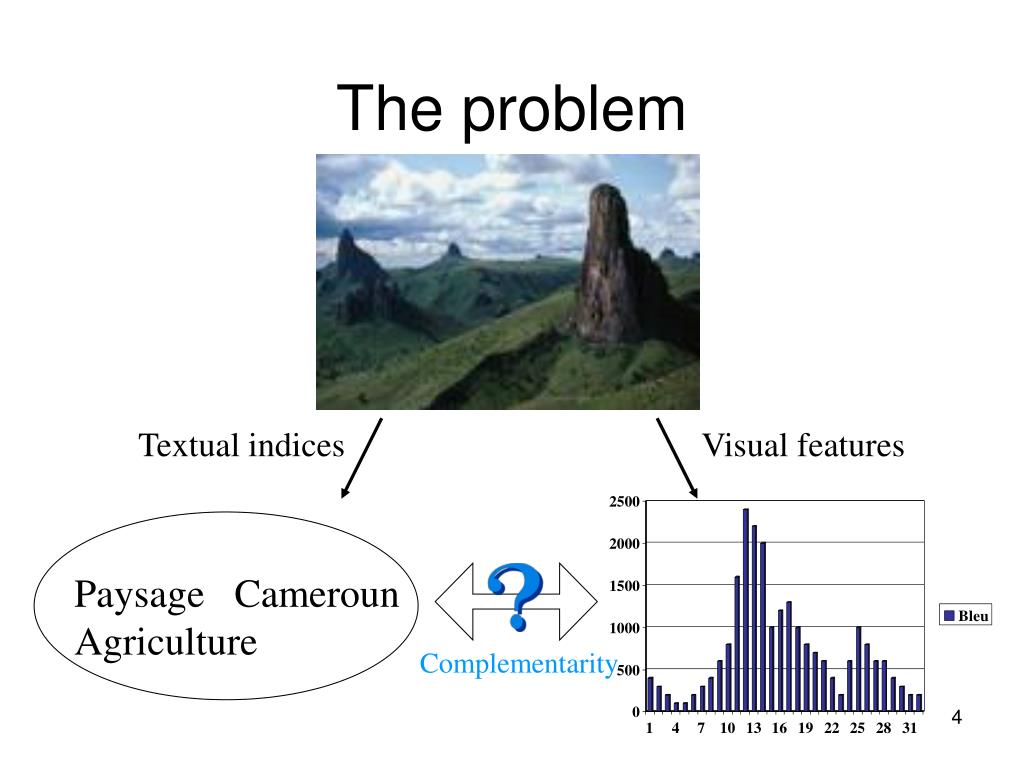 The problem

Textual indices

Visual features

Paysage Cameroun Agriculture

?

Complementarity

2500
2000
1500
1000
500
0

1 4 7 10 13 16 19 22 25 28 31

Bleu

4